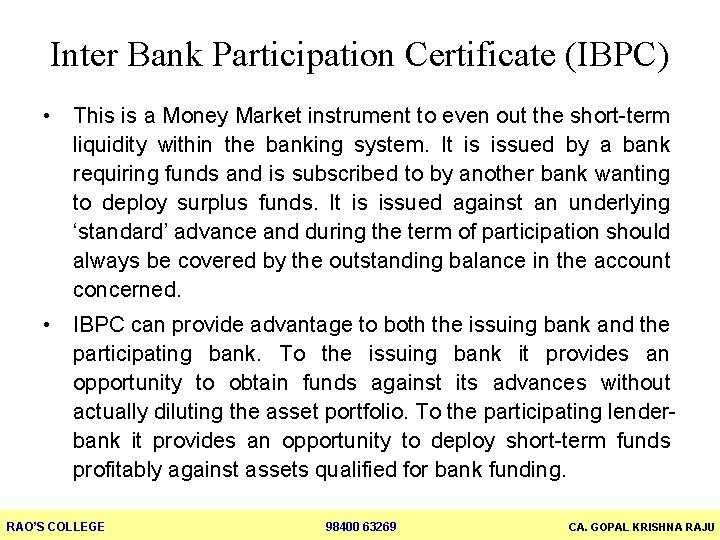 Inter Bank Participation Certificate (IBPC)

• This is a Money Market instrument to even out the short-term liquidity within the banking system. It is issued by a bank requiring funds and is subscribed to by another bank wanting to deploy surplus funds. It is issued against an underlying 'standard' advance and during the term of participation should always be covered by the outstanding balance in the account concerned.

• IBPC can provide advantage to both the issuing bank and the participating bank. To the issuing bank it provides an opportunity to obtain funds against its advances without actually diluting the asset portfolio. To the participating lender-bank it provides an opportunity to deploy short-term funds profitably against assets qualified for bank funding.

RAO'S COLLEGE 98400 63269 CA. GOPAL KRISHNA RAJU